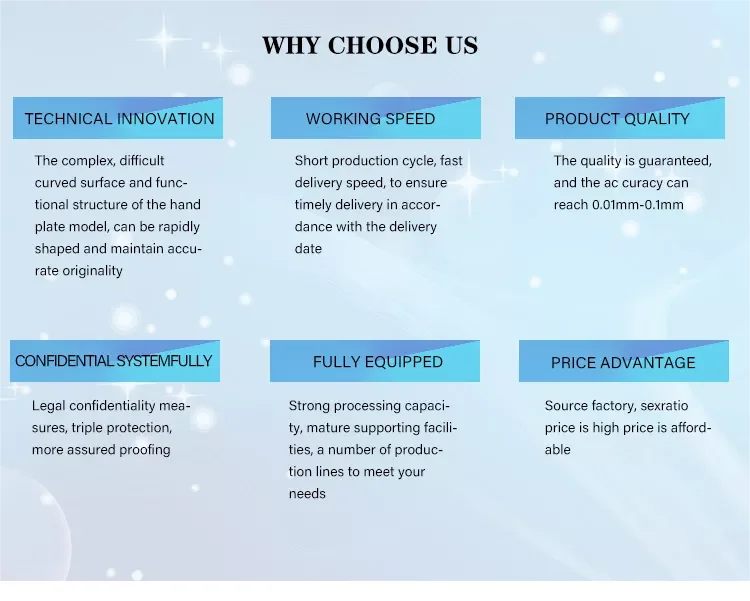 WHY CHOOSE US

TECHNICAL INNOVATION

The complex, difficult curved surface and functional structure of the hand plate model, can be rapidly shaped and maintain accurate originality

WORKING SPEED

Short production cycle, fast delivery speed, to ensure timely delivery in accordance with the delivery date

PRODUCT QUALITY

The quality is guaranteed, and the ac curacy can reach 0.01mm-0.1mm

CONFIDENTIAL SYSTEMFULLY

Legal confidentiality measures, triple protection, more assured proofing

FULLY EQUIPPED

Strong processing capacity, mature supporting facilities, a number of production lines to meet your needs

PRICE ADVANTAGE

Source factory, sexratio price is high price is affordable